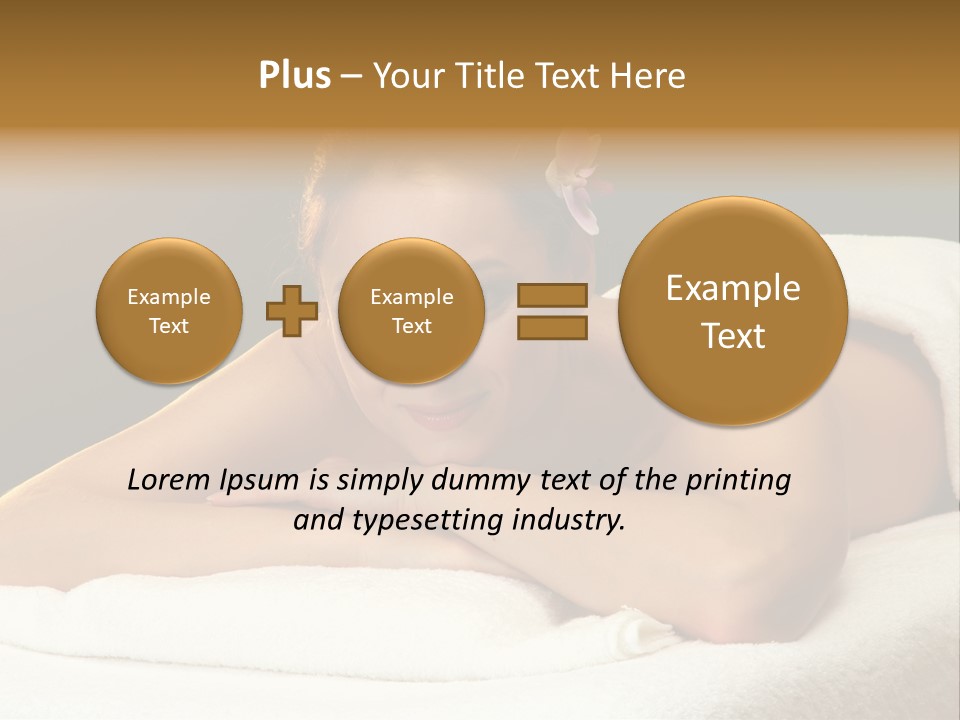 Plus – Your Title Text Here

Example Text

Example Text

Example Text

Lorem Ipsum is simply dummy text of the printing and typesetting industry.